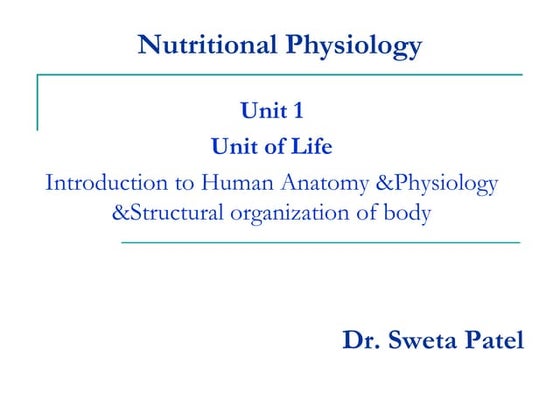 Nutritional Physiology

Unit 1

Unit of Life

Introduction to Human Anatomy &Physiology &Structural organization of body

Dr. Sweta Patel